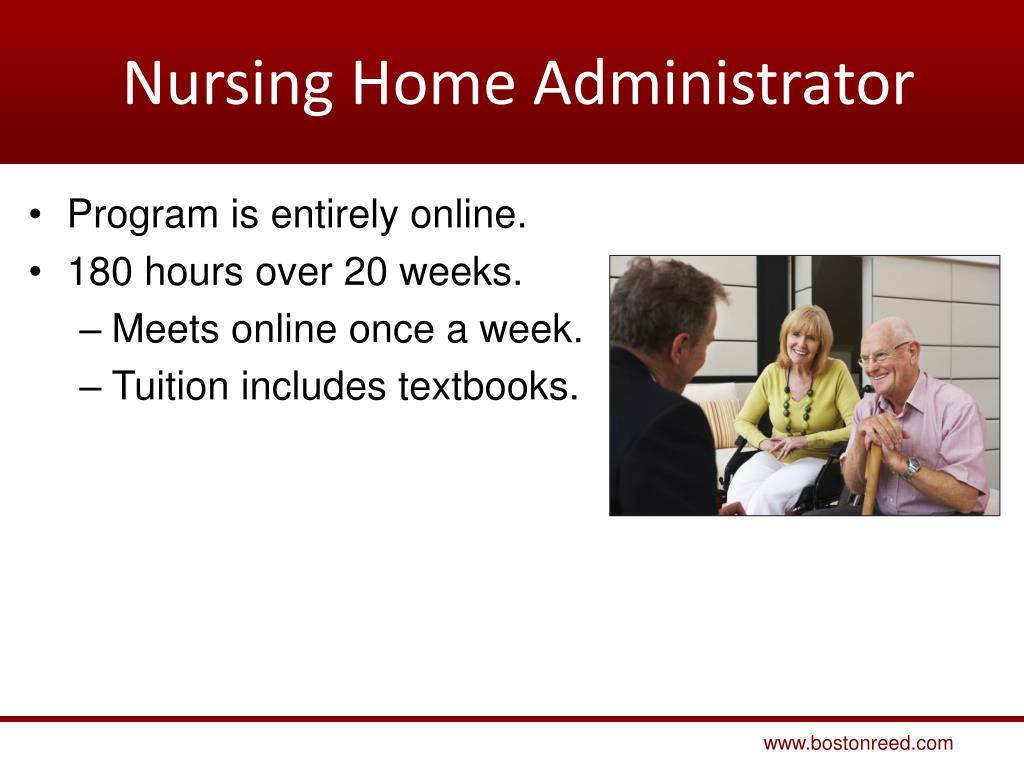 Nursing Home Administrator

• Program is entirely online.
• 180 hours over 20 weeks.
– Meets online once a week.
– Tuition includes textbooks.

www.bostonreed.com